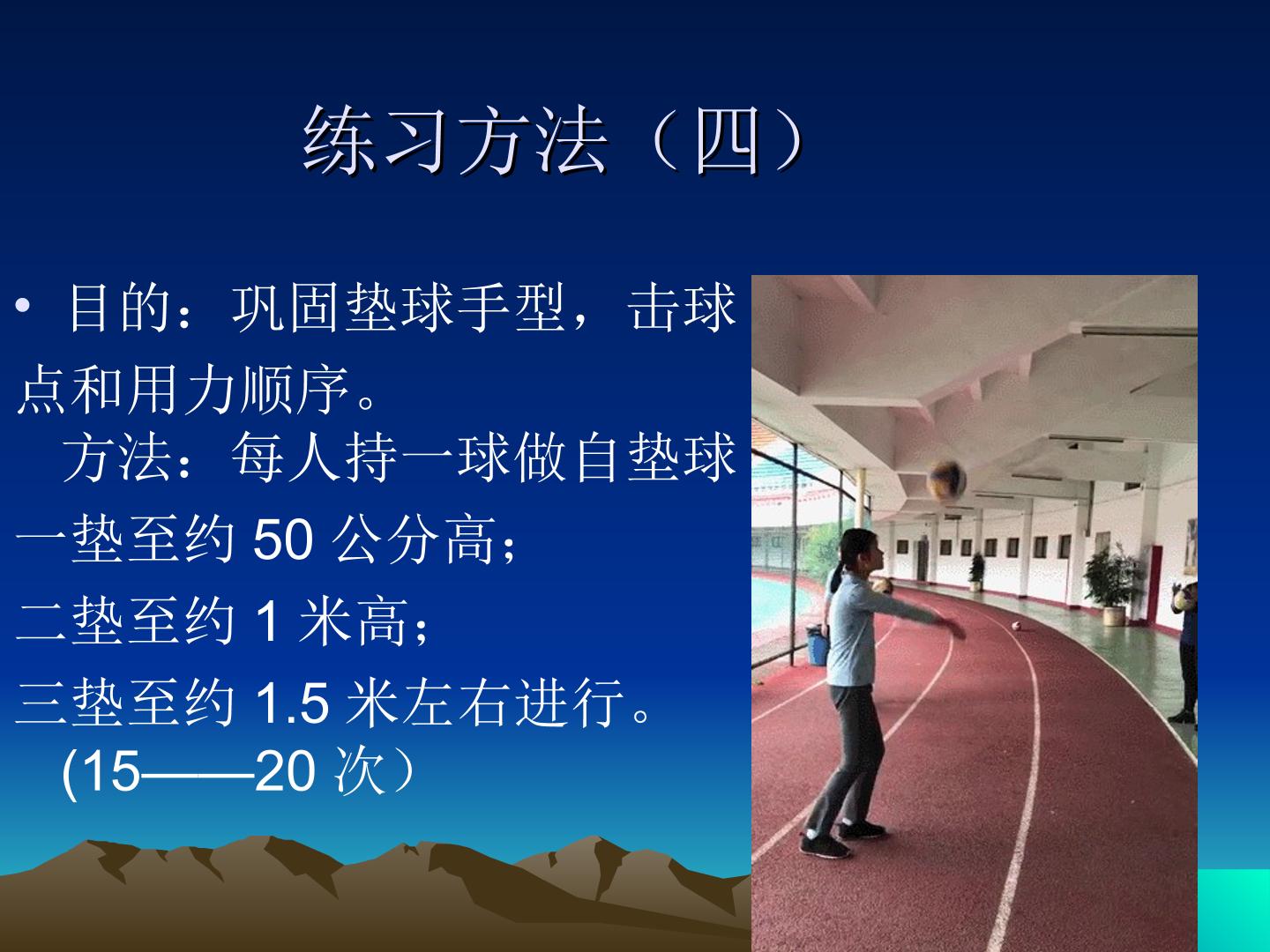 练习方法（四）

• 目的：巩固垫球手型，击球点和用力顺序。

方法：每人持一球做自垫球

一垫至约 50 公分高；

二垫至约 1 米高；

三垫至约 1.5 米左右进行。

(15——20 次）